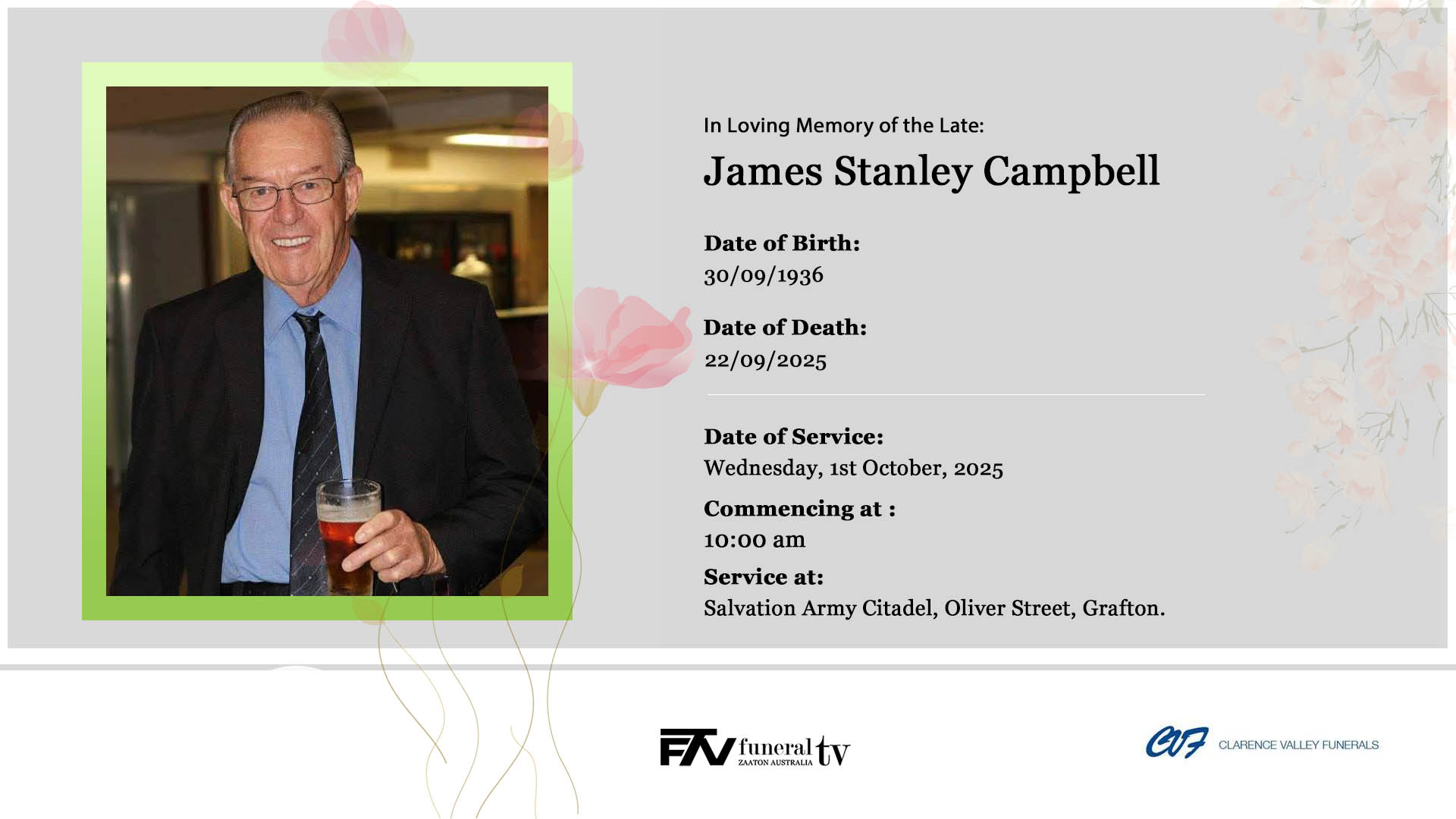 In Loving Memory of the Late:

James Stanley Campbell

Date of Birth:
30/09/1936

Date of Death:
22/09/2025

Date of Service:
Wednesday, 1st October, 2025

Commencing at :
10:00 am

Service at:
Salvation Army Citadel, Oliver Street, Grafton.

FTV funeral tv ZAATON AUSTRALIA

CVF CLARENCE VALLEY FUNERALS